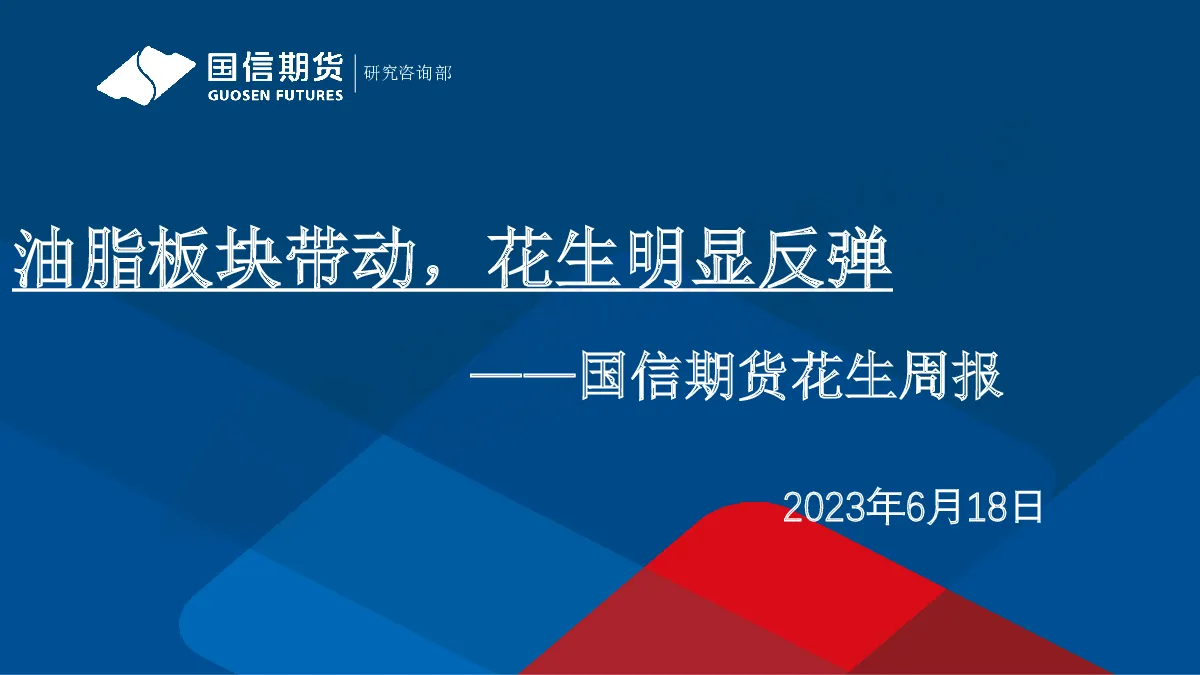 国信期货
GUOSEN FUTURES
研究咨询部

油脂板块带动，花生明显反弹

——国信期货花生周报

2023年6月18日